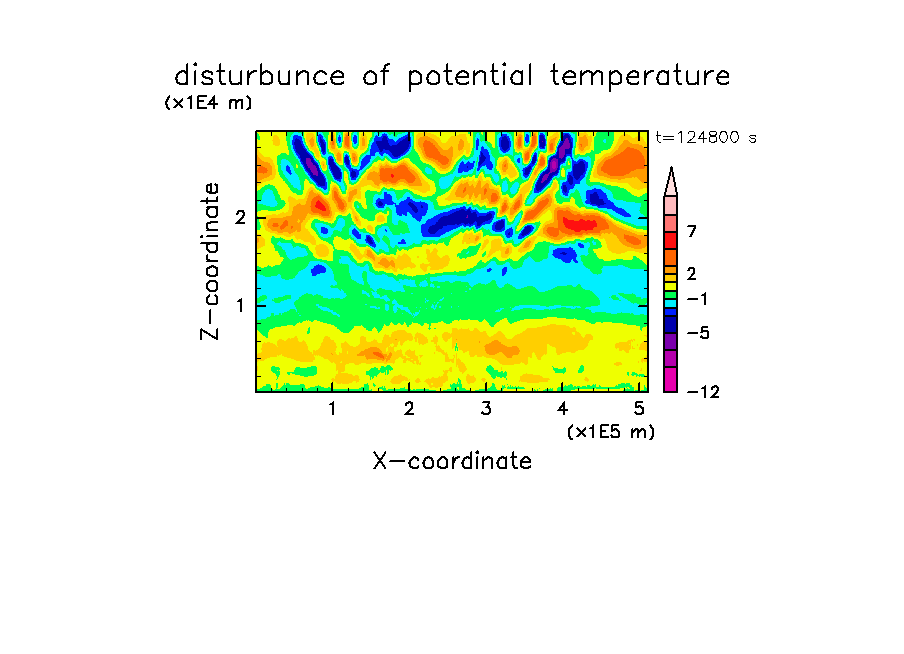 disturbunce of potential temperature

(x1E4 m)

t=124800 s

Z-coordinate

2

1

7

2

−1

−5

−12

1 2 3 4 5

(x1E5 m)

X-coordinate